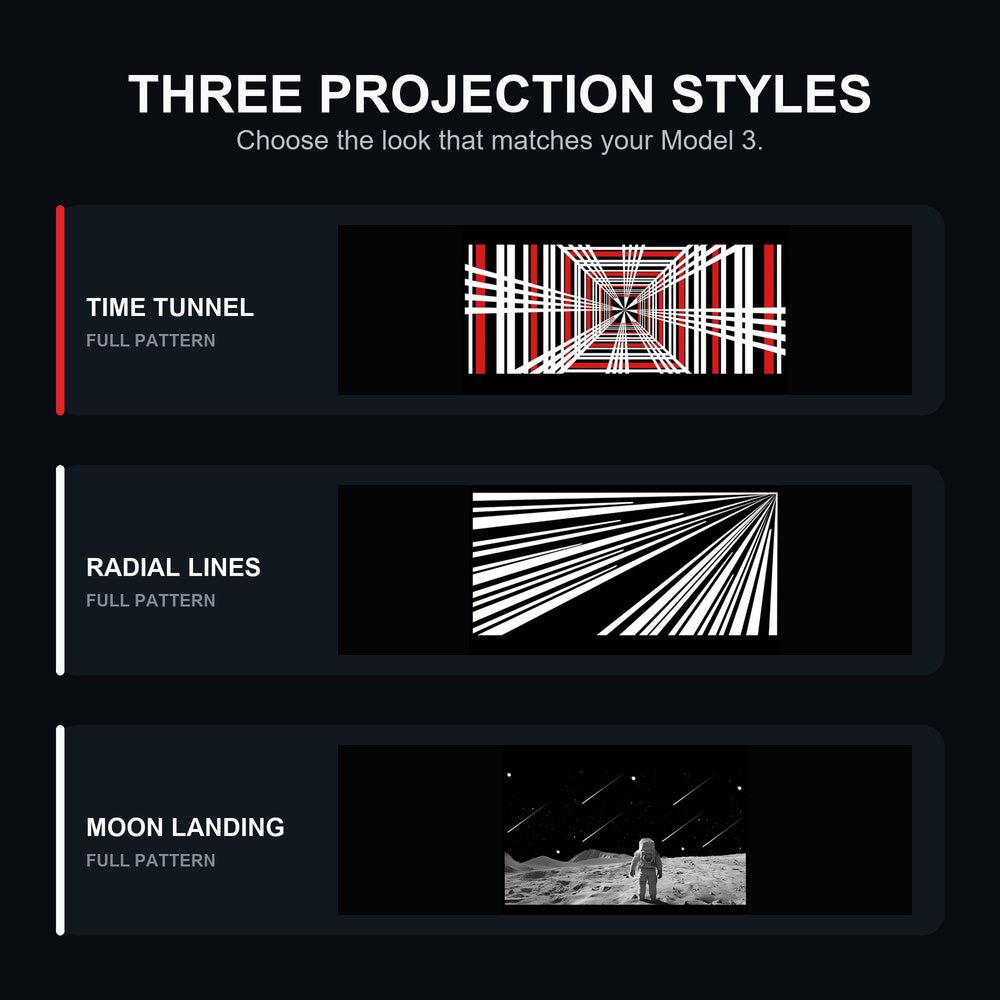 THREE PROJECTION STYLES
Choose the look that matches your Model 3.

TIME TUNNEL
FULL PATTERN

RADIAL LINES
FULL PATTERN

MOON LANDING
FULL PATTERN